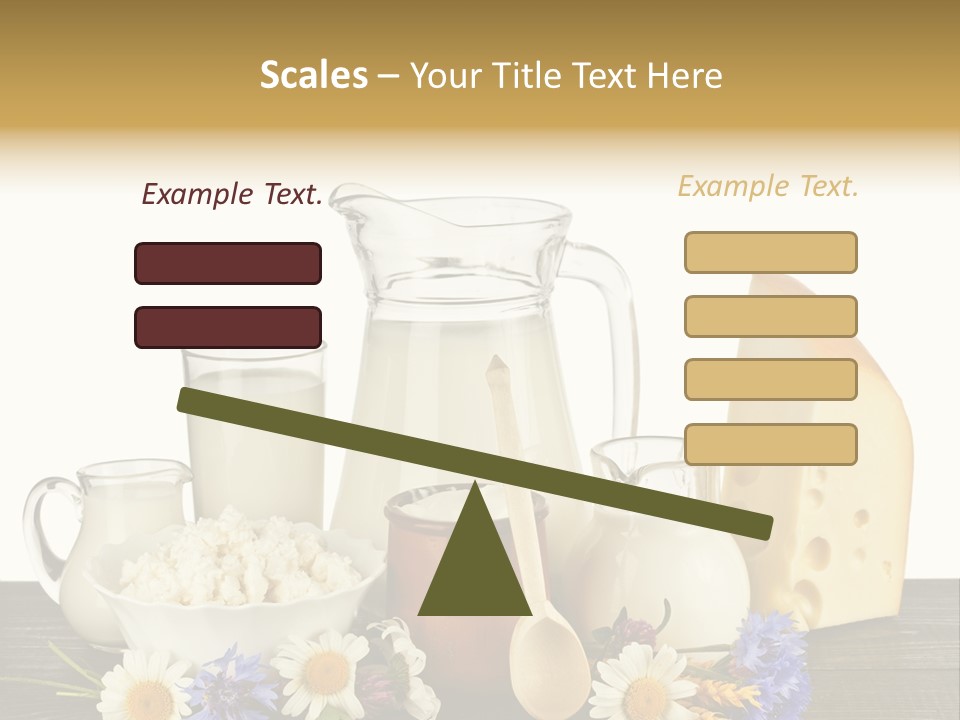 Scales – Your Title Text Here

Example Text.

Example Text.